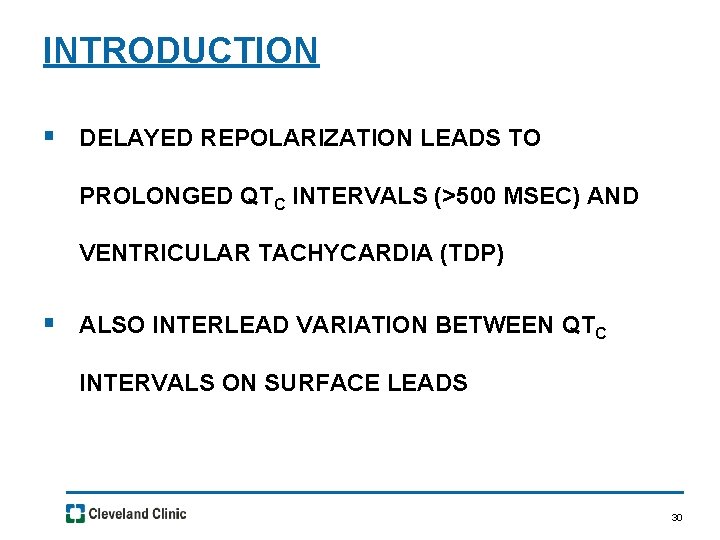 INTRODUCTION

▪ DELAYED REPOLARIZATION LEADS TO PROLONGED $QT_C$ INTERVALS (>500 MSEC) AND VENTRICULAR TACHYCARDIA (TDP)

▪ ALSO INTERLEAD VARIATION BETWEEN $QT_C$ INTERVALS ON SURFACE LEADS

Cleveland Clinic

30